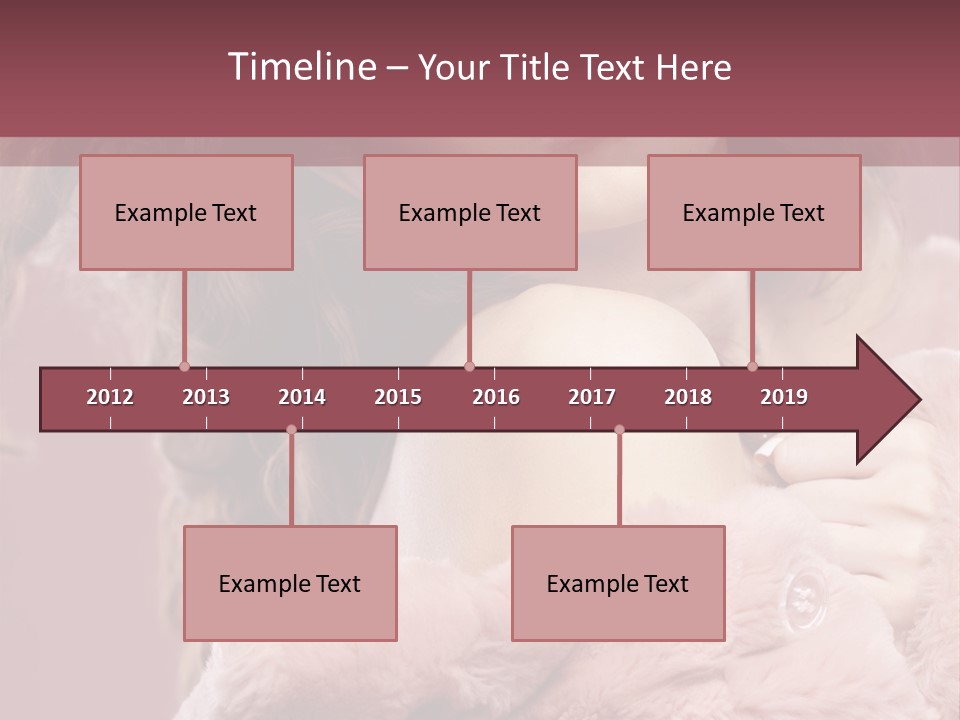 Timeline – Your Title Text Here

Example Text

Example Text

Example Text

2012 2013 2014 2015 2016 2017 2018 2019

Example Text

Example Text